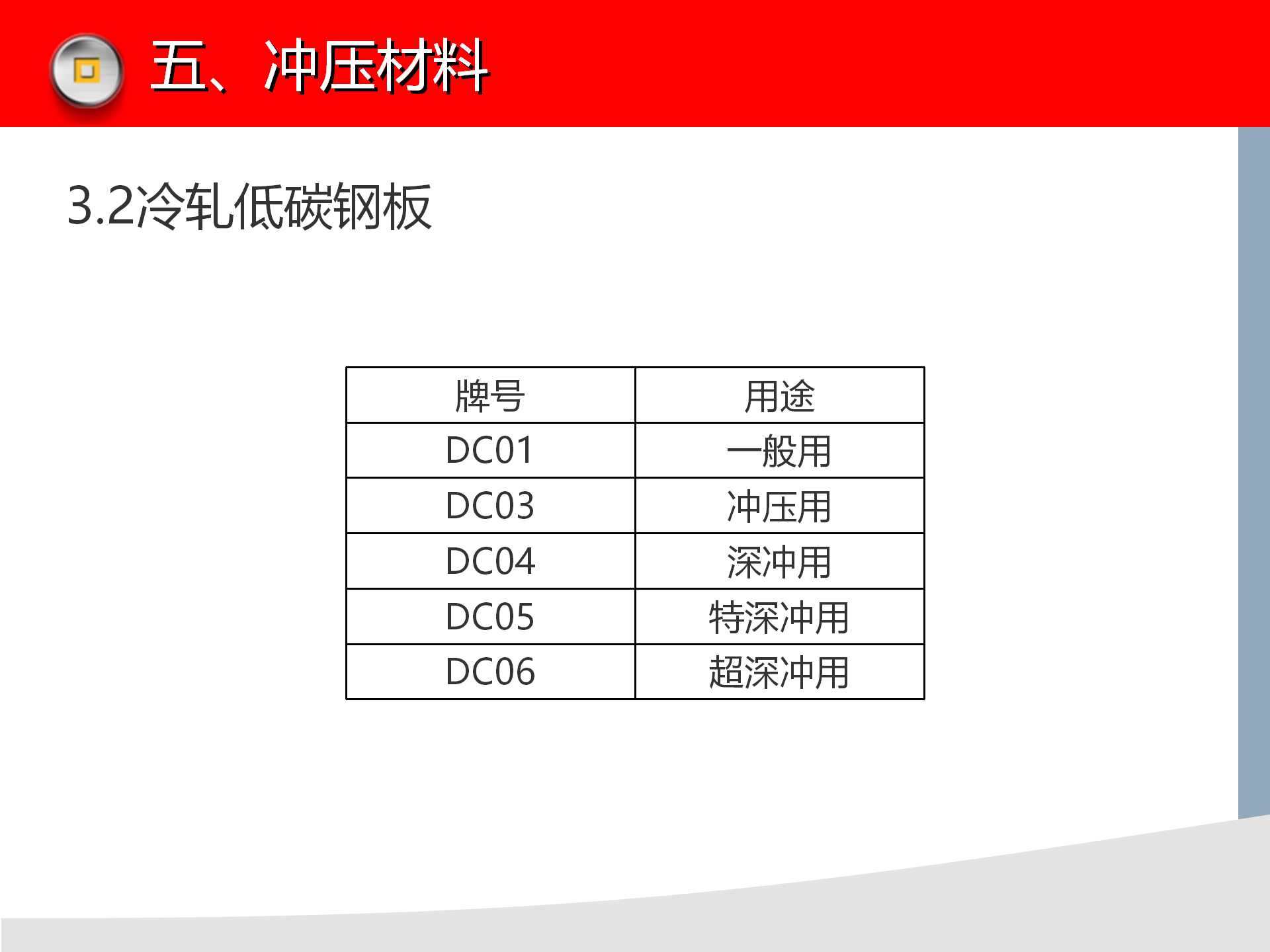 五、冲压材料

3.2冷轧低碳钢板

| 牌号 | 用途 |
|---|---|
| DC01 | 一般用 |
| DC03 | 冲压用 |
| DC04 | 深冲用 |
| DC05 | 特深冲用 |
| DC06 | 超深冲用 |